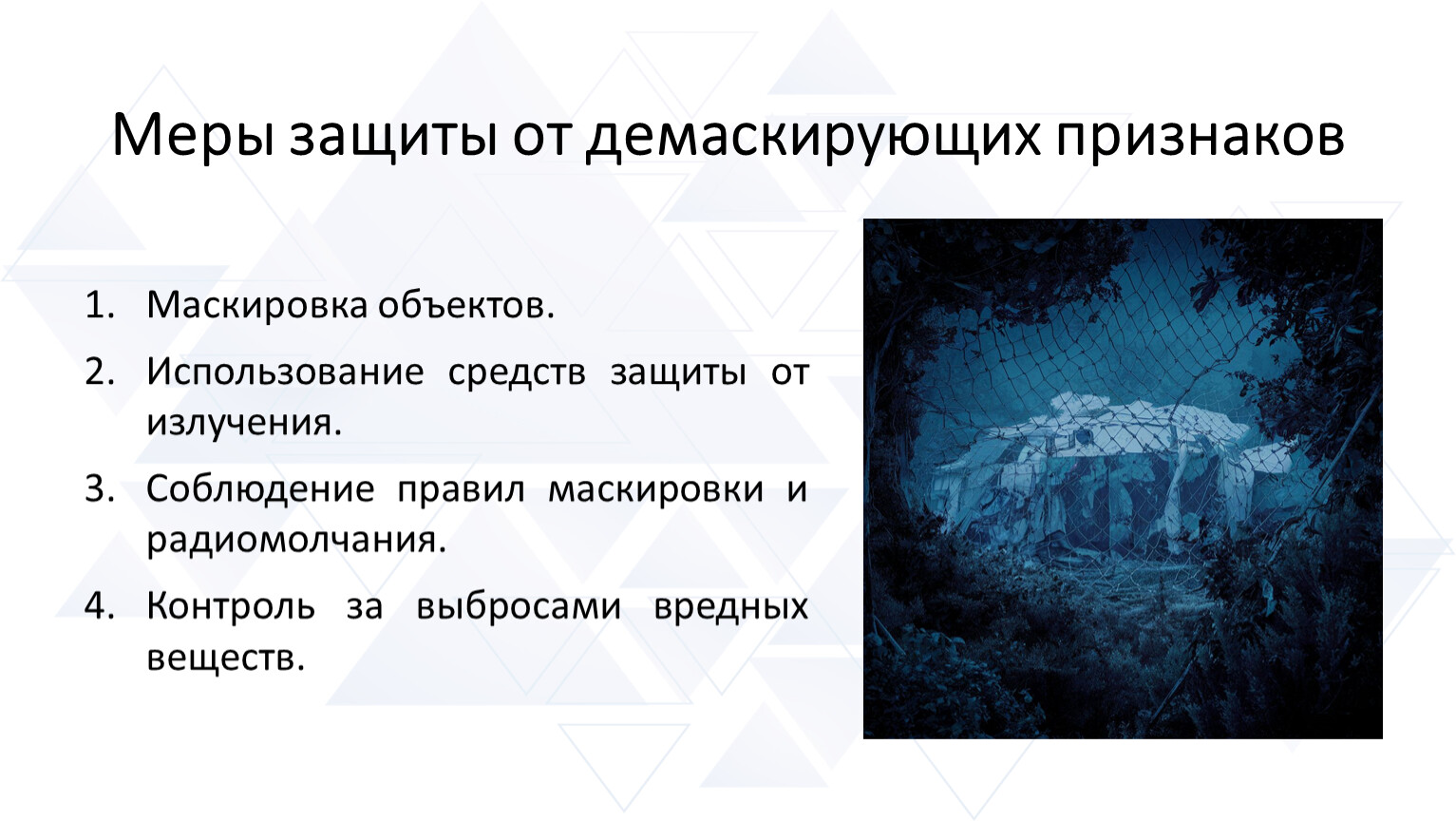 Меры защиты от демаскирующих признаков

1. Маскировка объектов.
2. Использование средств защиты от излучения.
3. Соблюдение правил маскировки и радиомолчания.
4. Контроль за выбросами вредных веществ.